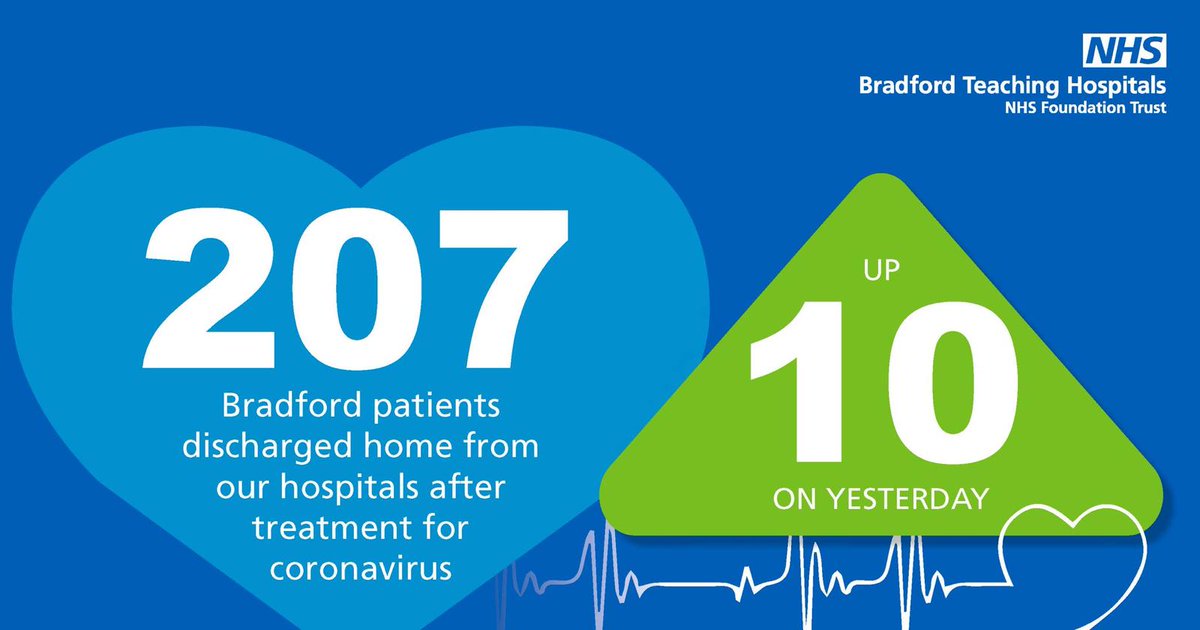 NHS
Bradford Teaching Hospitals
NHS Foundation Trust

207

Bradford patients discharged home from our hospitals after treatment for coronavirus

UP
10
ON YESTERDAY